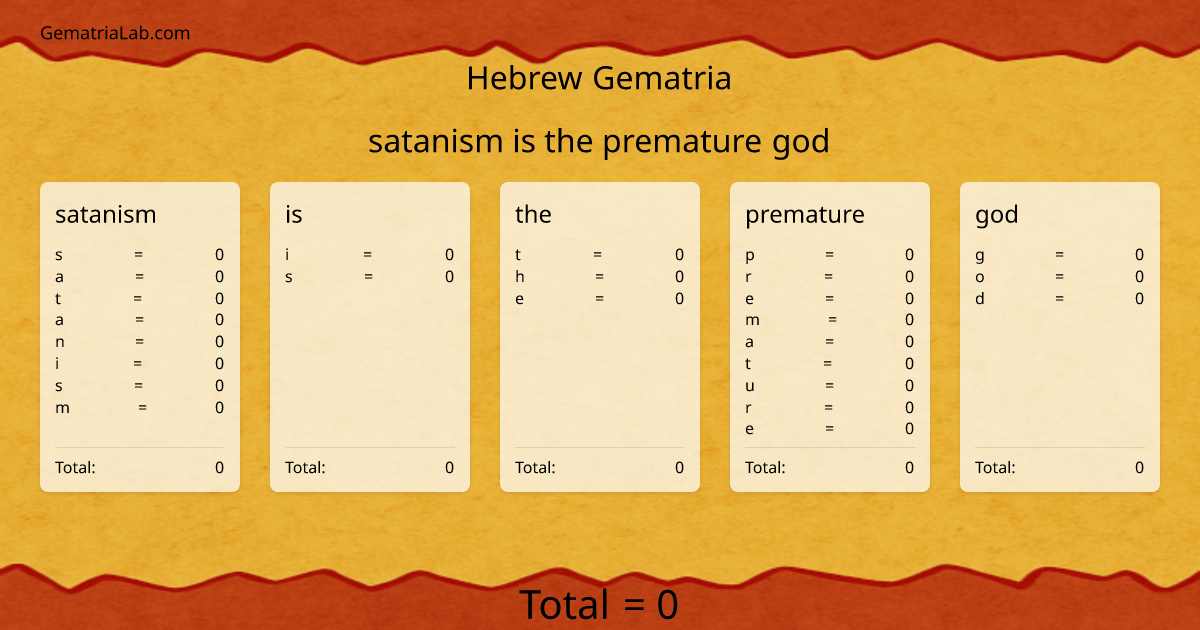 GematriaLab.com

Hebrew Gematria

satanism is the premature god

satanism

s = 0
a = 0
t = 0
a = 0
n = 0
i = 0
s = 0
m = 0

Total: 0

is

i = 0
s = 0

Total: 0

the

t = 0
h = 0
e = 0

Total: 0

premature

p = 0
r = 0
e = 0
m = 0
a = 0
t = 0
u = 0
r = 0
e = 0

Total: 0

god

g = 0
o = 0
d = 0

Total: 0

Total = 0